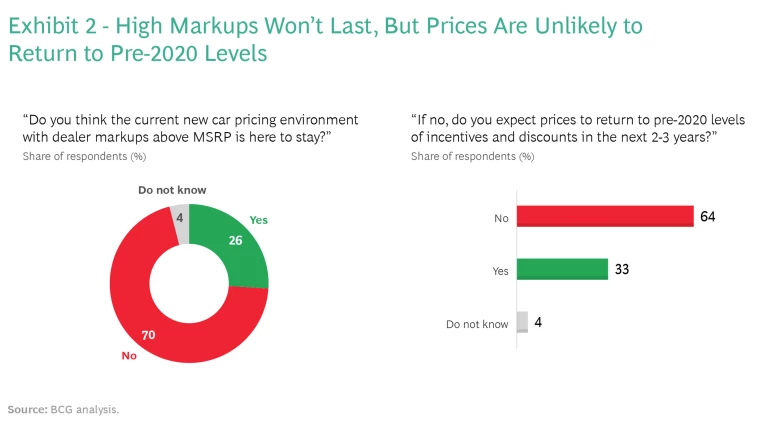 Exhibit 2 - High Markups Won't Last, But Prices Are Unlikely to Return to Pre-2020 Levels

"Do you think the current new car pricing environment with dealer markups above MSRP is here to stay?"
Share of respondents (%)

Do not know
4
Yes
26
70
No

"If no, do you expect prices to return to pre-2020 levels of incentives and discounts in the next 2-3 years?"
Share of respondents (%)

No 64
Yes 33
Do not know 4

Source: BCG analysis.